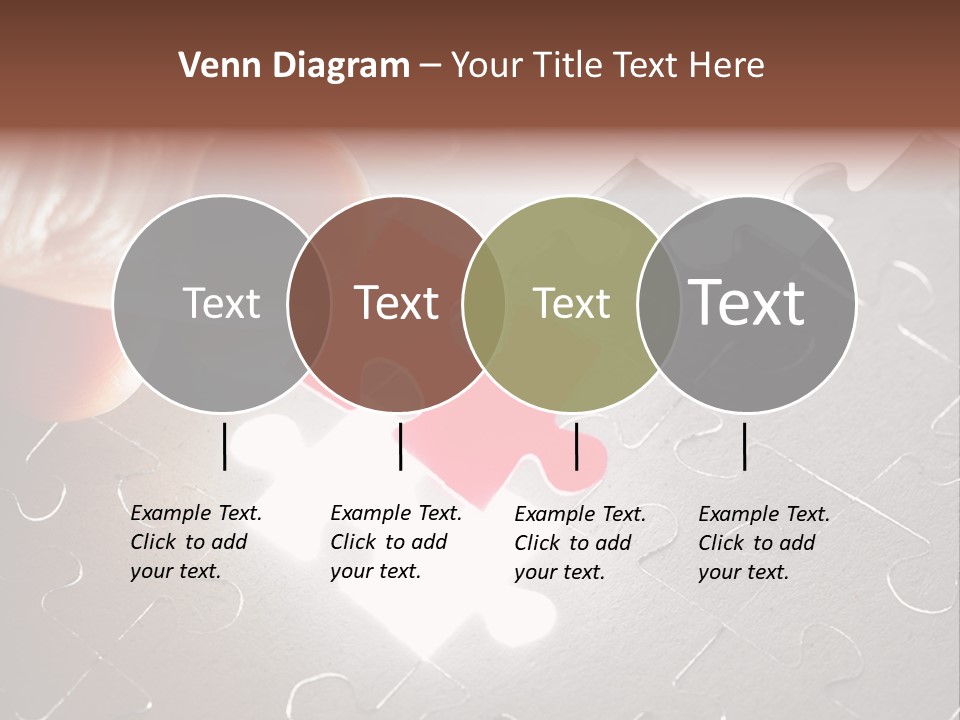 Venn Diagram – Your Title Text Here

Text

Text

Text

Text

Example Text. Click to add your text.

Example Text. Click to add your text.

Example Text. Click to add your text.

Example Text. Click to add your text.